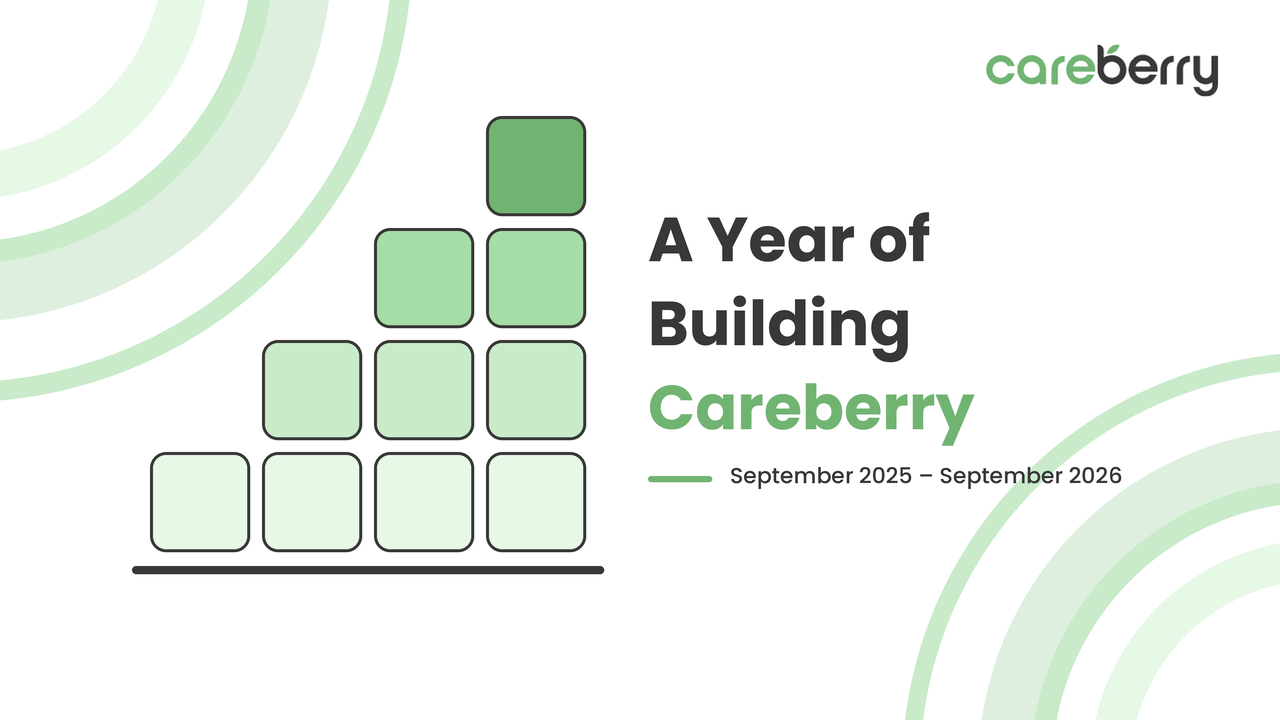 careberry

A Year of Building Careberry

September 2025 – September 2026